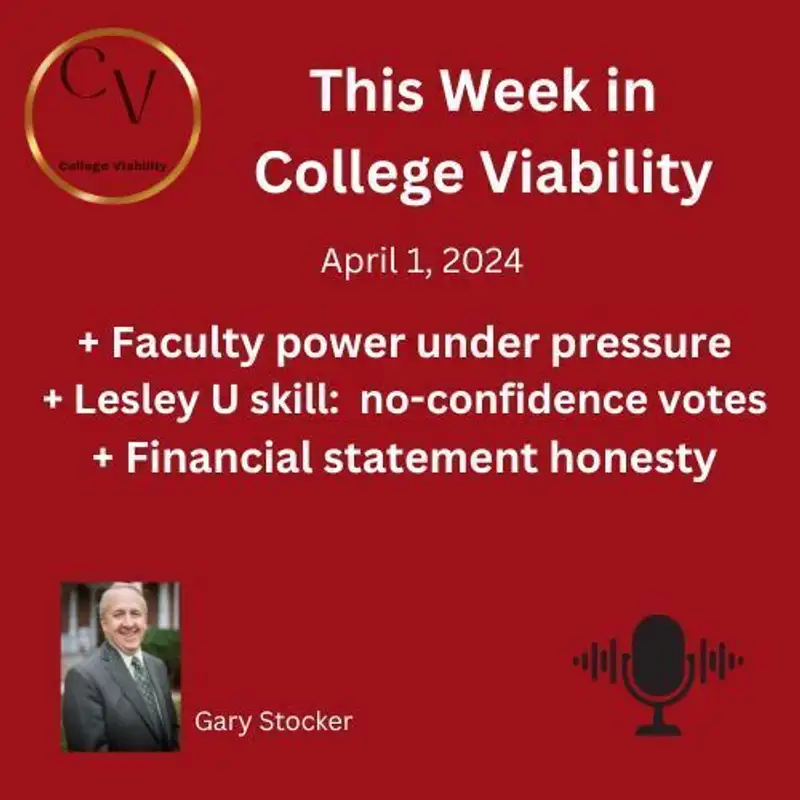 CV
College Viability

This Week in College Viability

April 1, 2024

+ Faculty power under pressure
+ Lesley U skill: no-confidence votes
+ Financial statement honesty

Gary Stocker